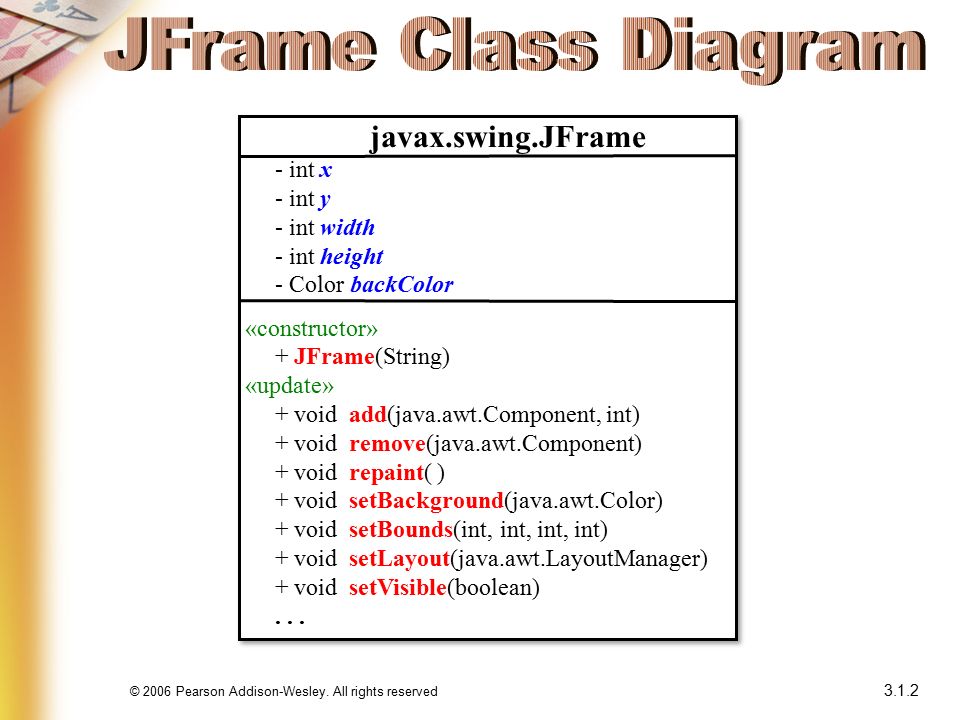 JFrame Class Diagram

javax.swing.JFrame

- int x
- int y
- int width
- int height
- Color backColor

«constructor»
+ JFrame(String)
«update»
+ void add(java.awt.Component, int)
+ void remove(java.awt.Component)
+ void repaint( )
+ void setBackground(java.awt.Color)
+ void setBounds(int, int, int, int)
+ void setLayout(java.awt.LayoutManager)
+ void setVisible(boolean)
. . .

© 2006 Pearson Addison-Wesley. All rights reserved

3.1.2